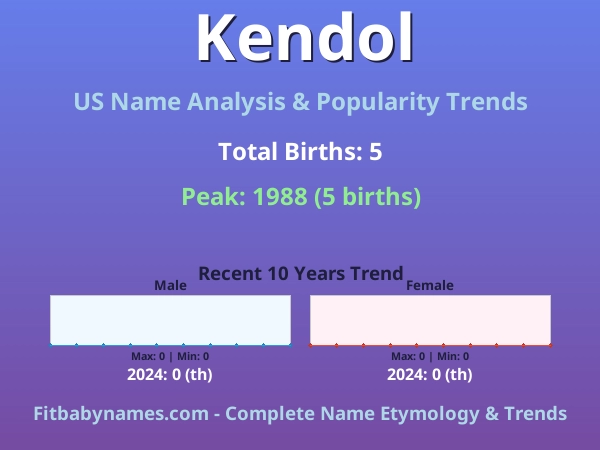 Kendol

US Name Analysis & Popularity Trends

Total Births: 5

Peak: 1988 (5 births)

Recent 10 Years Trend

Male

Max: 0 | Min: 0

2024: 0 (th)

Female

Max: 0 | Min: 0

2024: 0 (th)

Fitbabynames.com - Complete Name Etymology & Trends